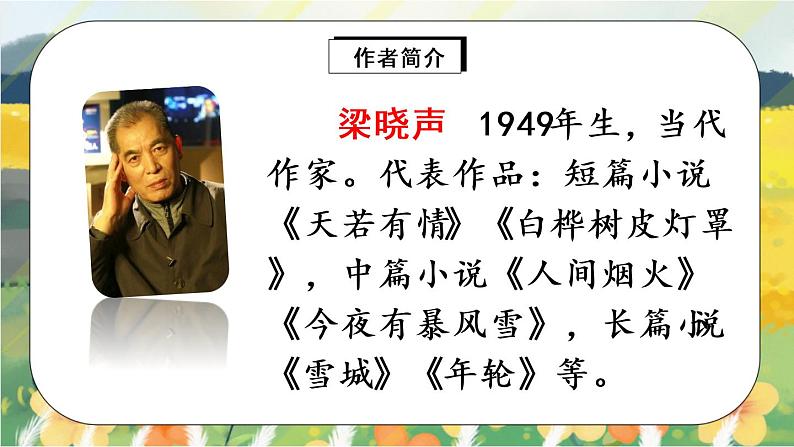 作者简介

梁晓声　1949年生，当代作家。代表作品：短篇小说《天若有情》《白桦树皮灯罩》，中篇小说《人间烟火》《今夜有暴风雪》，长篇小说《雪城》《年轮》等。